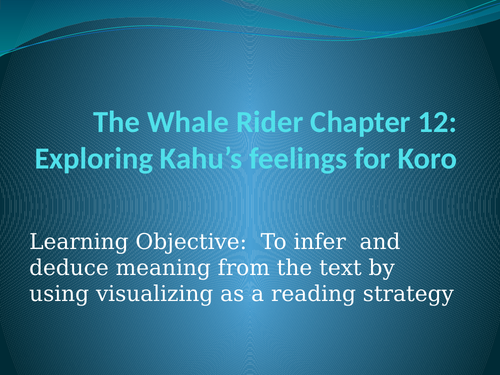 The Whale Rider Chapter 12: Exploring Kahu’s feelings for Koro

Learning Objective: To infer and deduce meaning from the text by using visualizing as a reading strategy